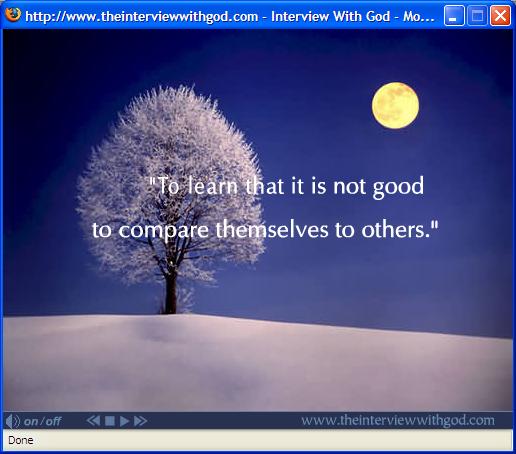 http://www.theinterviewwithgod.com - Interview With God - Mo...

"To learn that it is not good to compare themselves to others."

on/off

www.theinterviewwithgod.com

Done